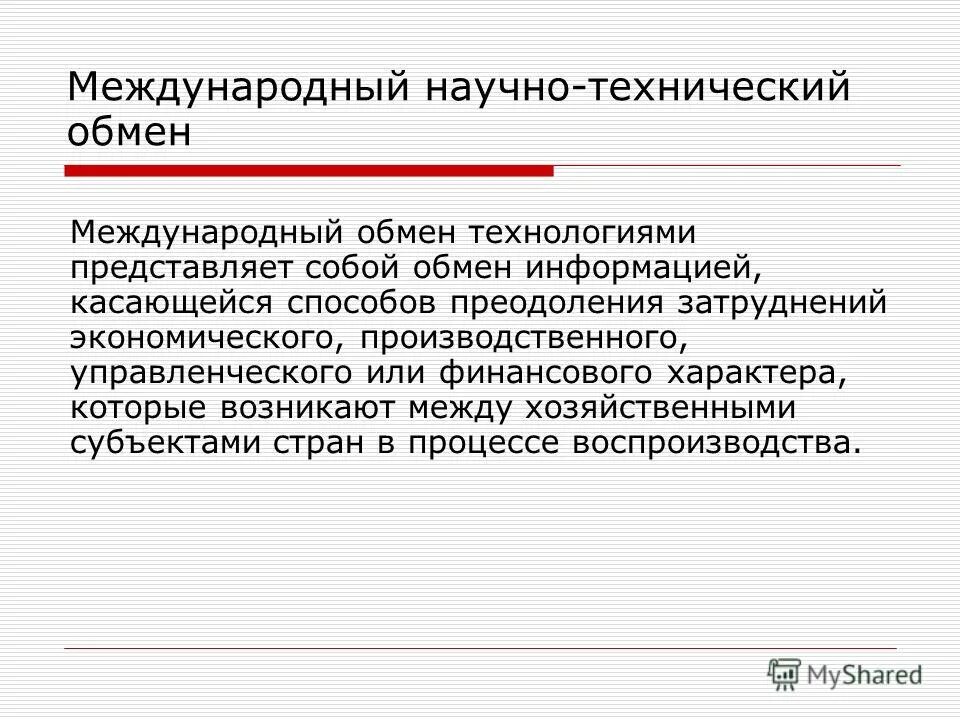 Международный научно-технический обмен

Международный обмен технологиями представляет собой обмен информацией, касающейся способов преодоления затруднений экономического, производственного, управленческого или финансового характера, которые возникают между хозяйственными субъектами стран в процессе воспроизводства.

MyShared